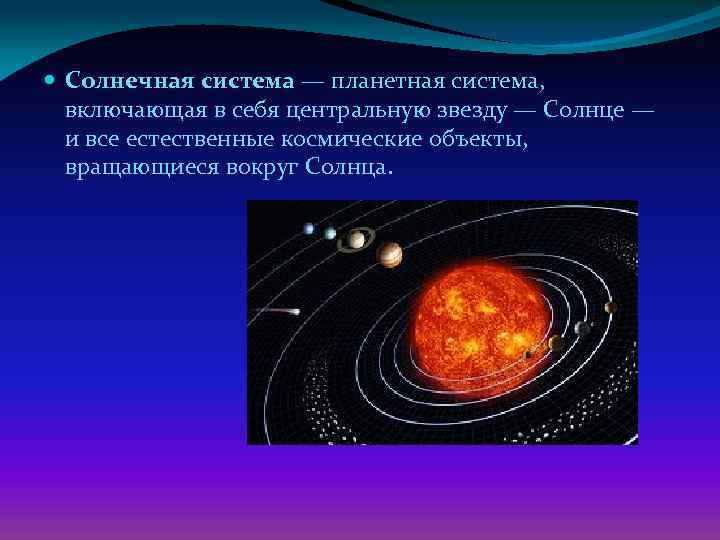 Солнечная система — планетная система, включающая в себя центральную звезду — Солнце — и все естественные космические объекты, вращающиеся вокруг Солнца.